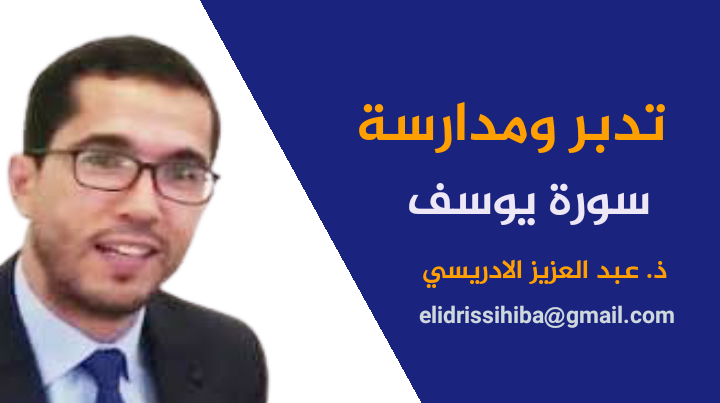 تدبر ومدارسة
سورة يوسف
ذ. عبد العزيز الادريسي
elidrissihiba@gmail.com